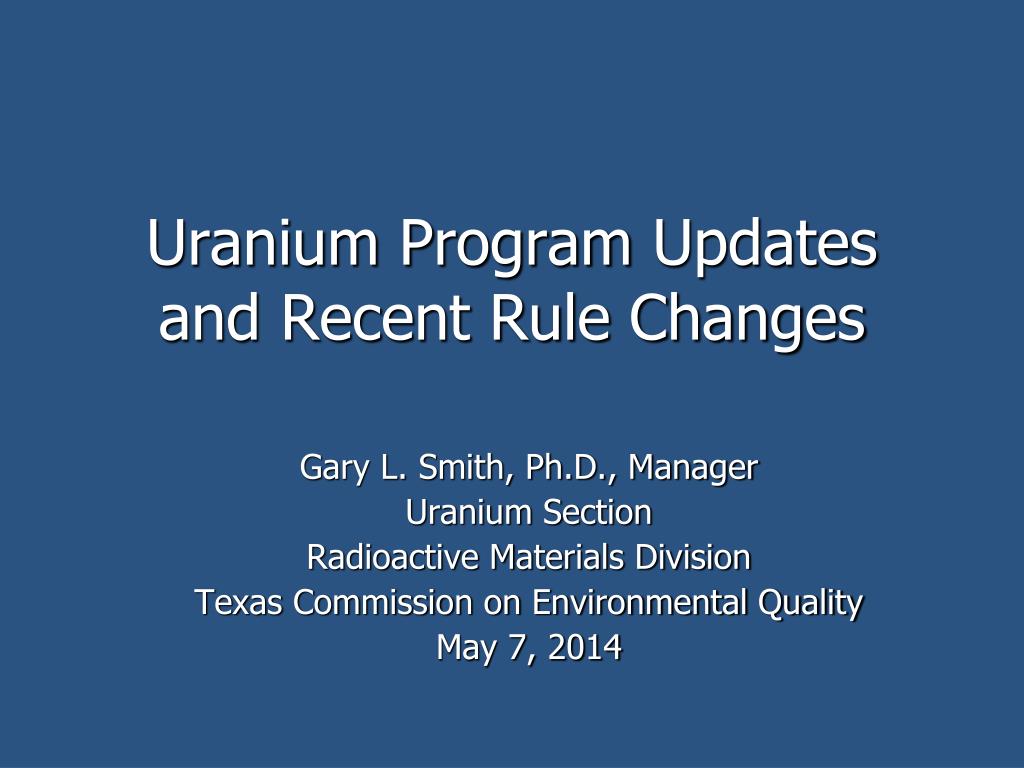 Uranium Program Updates and Recent Rule Changes

Gary L. Smith, Ph.D., Manager
Uranium Section
Radioactive Materials Division
Texas Commission on Environmental Quality
May 7, 2014